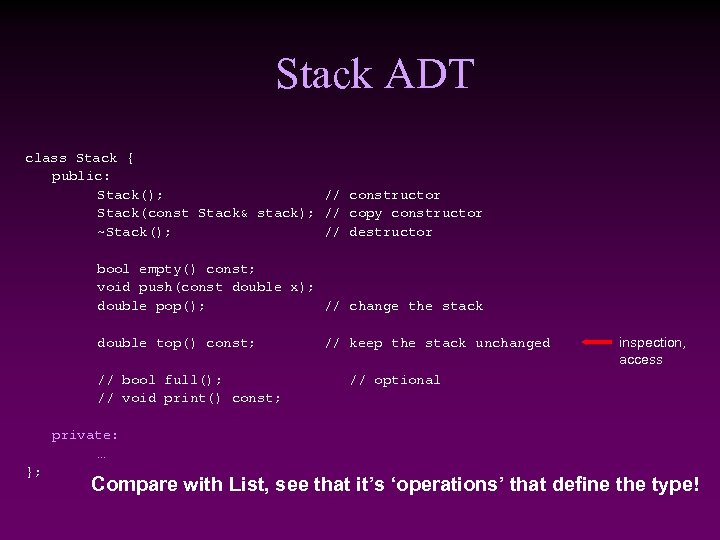 Stack ADT

class Stack {
public:
Stack(); // constructor
Stack(const Stack& stack); // copy constructor
~Stack(); // destructor

bool empty() const;
void push(const double x);
double pop(); // change the stack

double top() const; // keep the stack unchanged

inspection, access

// bool full(); // optional
// void print() const;

private:
…
};

Compare with List, see that it's 'operations' that define the type!